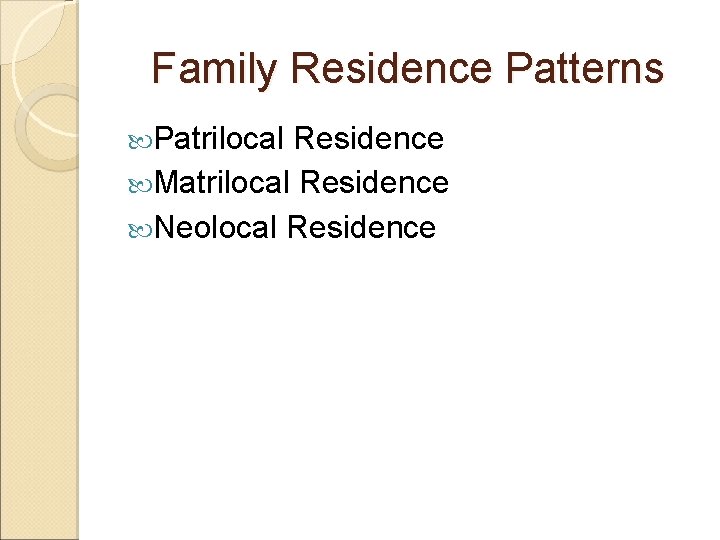 Family Residence Patterns

Patrilocal Residence
Matrilocal Residence
Neolocal Residence